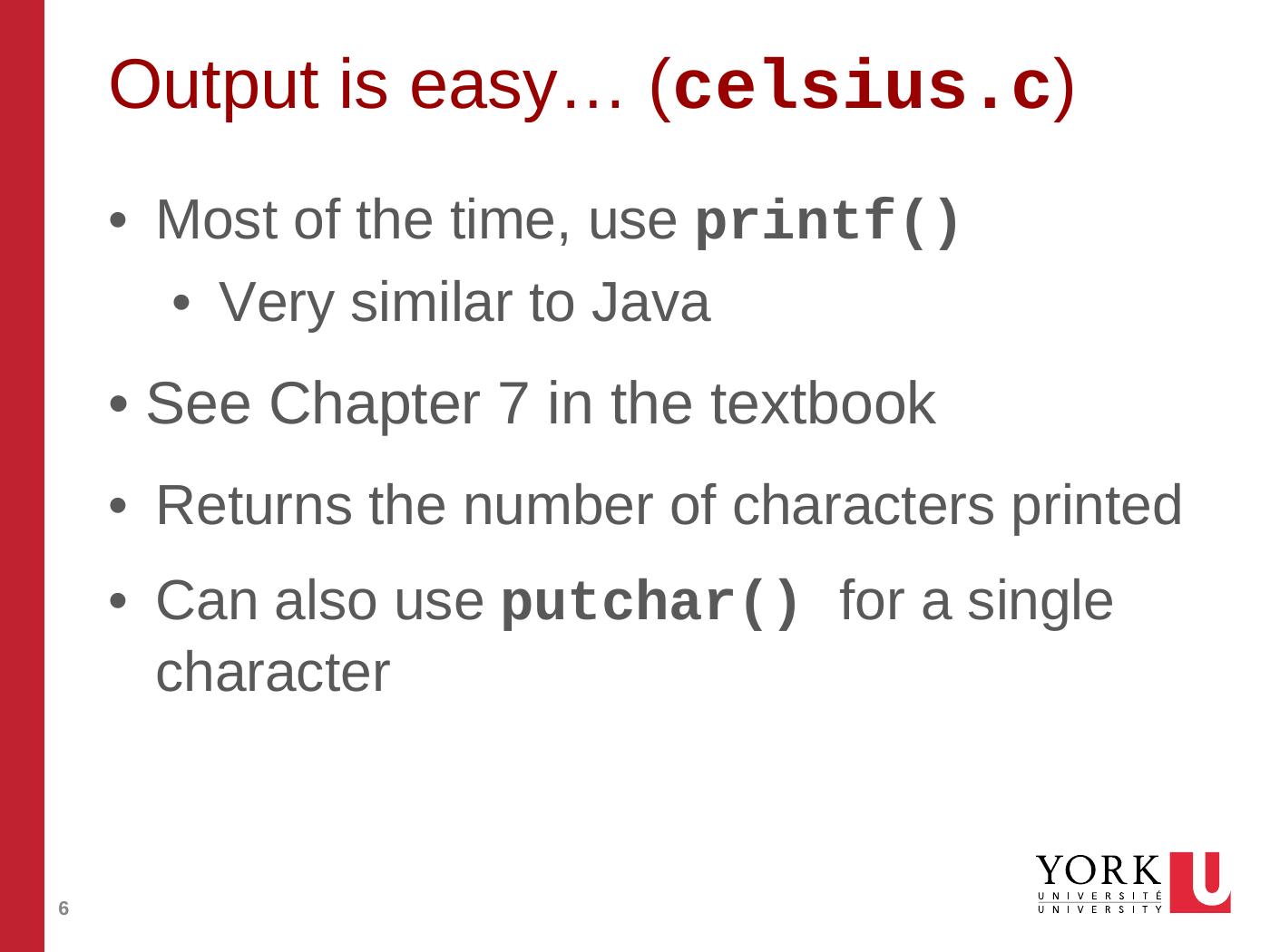 Output is easy… (celsius.c)

• Most of the time, use printf()
  • Very similar to Java
• See Chapter 7 in the textbook
• Returns the number of characters printed
• Can also use putchar() for a single character

6

YORK U
UNIVERSITÉ
UNIVERSITY